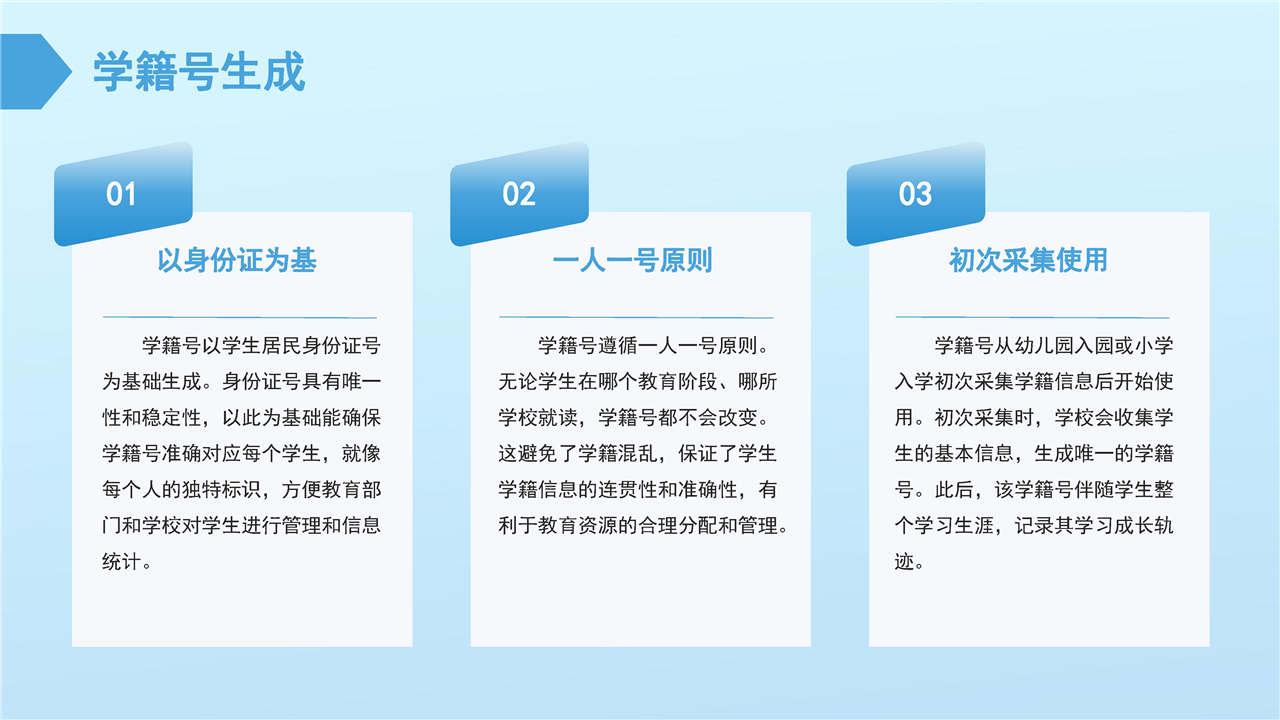 学籍号生成

01

以身份证为基

学籍号以学生居民身份证号为基础生成。身份证号具有唯一性和稳定性，以此为基础能确保学籍号准确对应每个学生，就像每个人的独特标识，方便教育部门和学校对学生进行管理和信息统计。

02

一人一号原则

学籍号遵循一人一号原则。无论学生在哪个教育阶段、哪所学校就读，学籍号都不会改变。这避免了学籍混乱，保证了学生学籍信息的连贯性和准确性，有利于教育资源的合理分配和管理。

03

初次采集使用

学籍号从幼儿园入园或小学入学初次采集学籍信息后开始使用。初次采集时，学校会收集学生的基本信息，生成唯一的学籍号。此后，该学籍号伴随学生整个学习生涯，记录其学习成长轨迹。